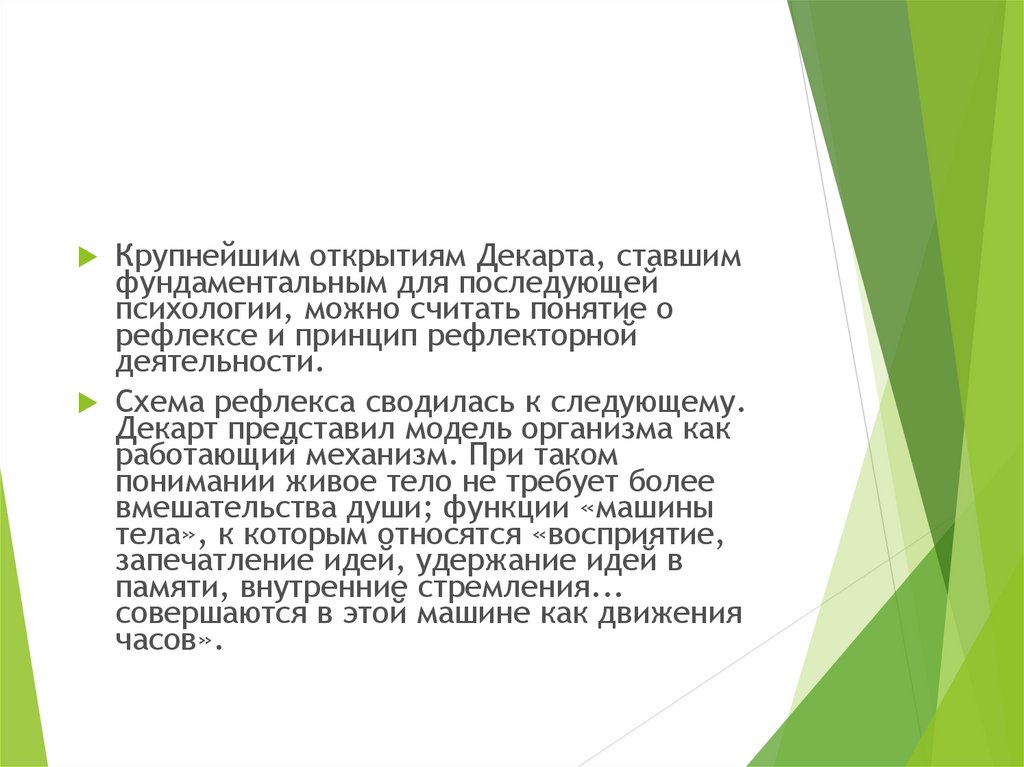 Крупнейшим открытиям Декарта, ставшим фундаментальным для последующей психологии, можно считать понятие о рефлексе и принцип рефлекторной деятельности.

Схема рефлекса сводилась к следующему. Декарт представил модель организма как работающий механизм. При таком понимании живое тело не требует более вмешательства души; функции «машины тела», к которым относятся «восприятие, запечатление идей, удержание идей в памяти, внутренние стремления... совершаются в этой машине как движения часов».